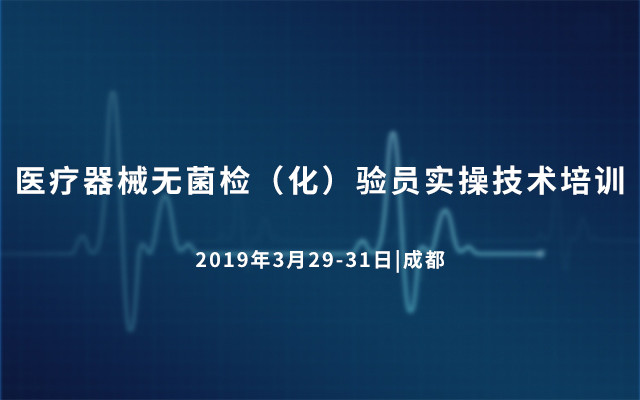 医疗器械无菌检（化）验员实操技术培训

2019年3月29-31日|成都